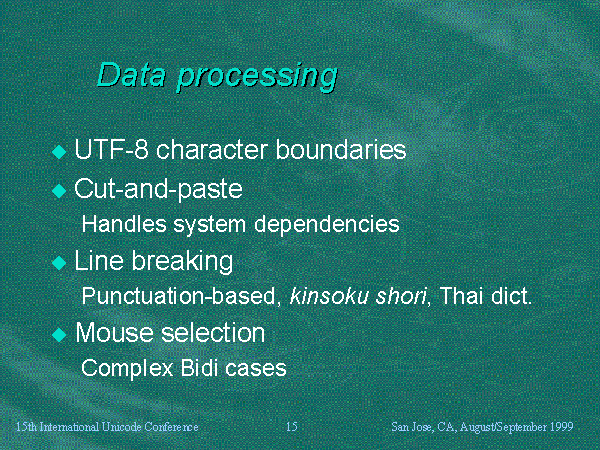 Data processing

◆ UTF-8 character boundaries

◆ Cut-and-paste

Handles system dependencies

◆ Line breaking

Punctuation-based, kinsoku shori, Thai dict.

◆ Mouse selection

Complex Bidi cases

15th International Unicode Conference 15 San Jose, CA, August/September 1999